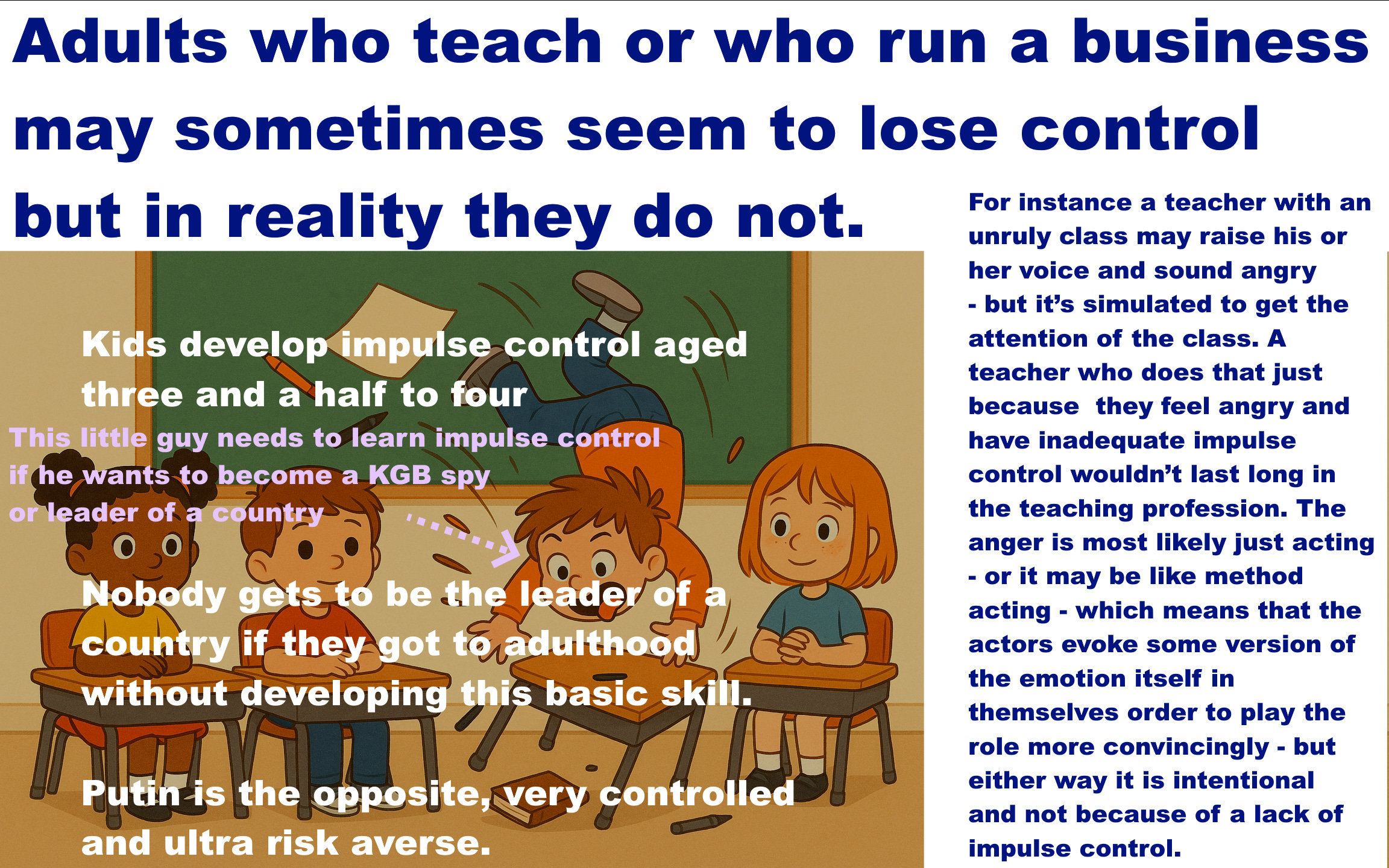 Adults who teach or who run a business may sometimes seem to lose control but in reality they do not.

Kids develop impulse control aged three and a half to four

This little guy needs to learn impulse control if he wants to become a KGB spy or leader of a country

Nobody gets to be the leader of a country if they got to adulthood without developing this basic skill.

Putin is the opposite, very controlled and ultra risk averse.

For instance a teacher with an unruly class may raise his or her voice and sound angry - but it's simulated to get the attention of the class. A teacher who does that just because they feel angry and have inadequate impulse control wouldn't last long in the teaching profession. The anger is most likely just acting - or it may be like method acting - which means that the actors evoke some version of the emotion itself in themselves order to play the role more convincingly - but either way it is intentional and not because of a lack of impulse control.